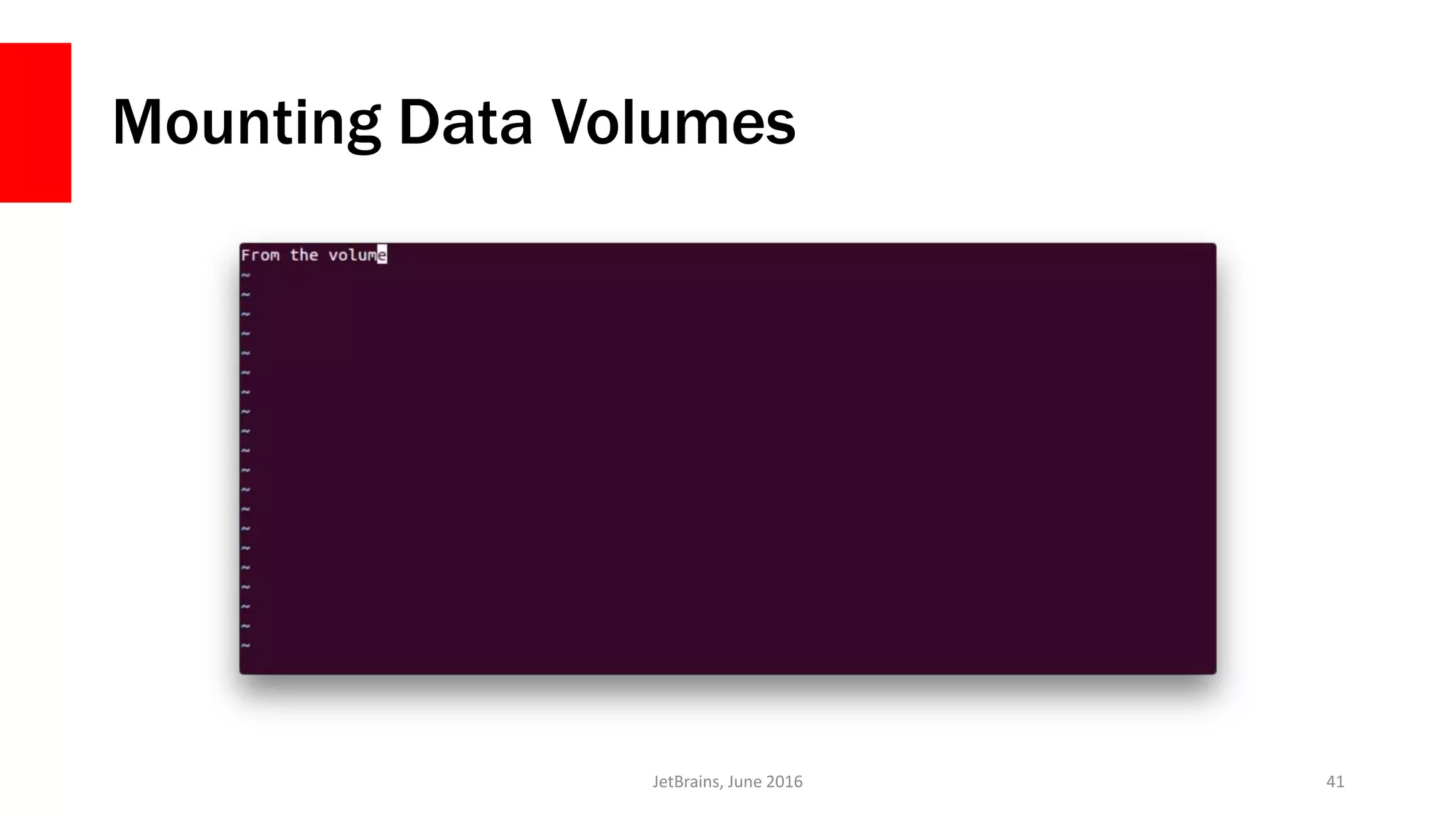 Mounting Data Volumes

From the volume
~
~
~
~
~
~
~
~
~
~
~
~
~
~
~
~
~
~
~
~

JetBrains, June 2016

41